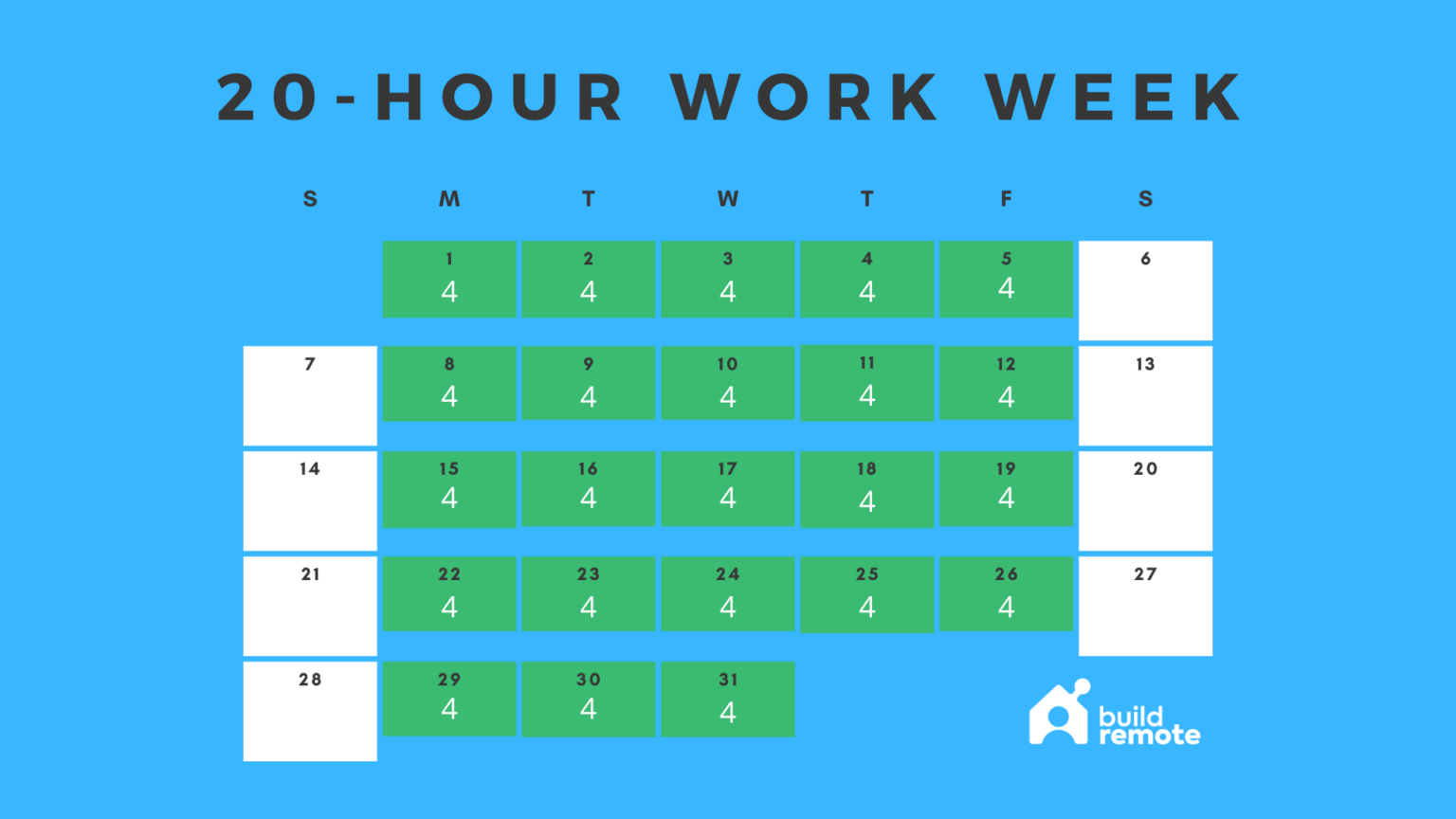 20-HOUR WORK WEEK

| S | M | T | W | T | F | S |
|---|---|---|---|---|---|---|
| | 1 4 | 2 4 | 3 4 | 4 4 | 5 4 | 6 |
| 7 | 8 4 | 9 4 | 10 4 | 11 4 | 12 4 | 13 |
| 14 | 15 4 | 16 4 | 17 4 | 18 4 | 19 4 | 20 |
| 21 | 22 4 | 23 4 | 24 4 | 25 4 | 26 4 | 27 |
| 28 | 29 4 | 30 4 | 31 4 | | | |

build remote